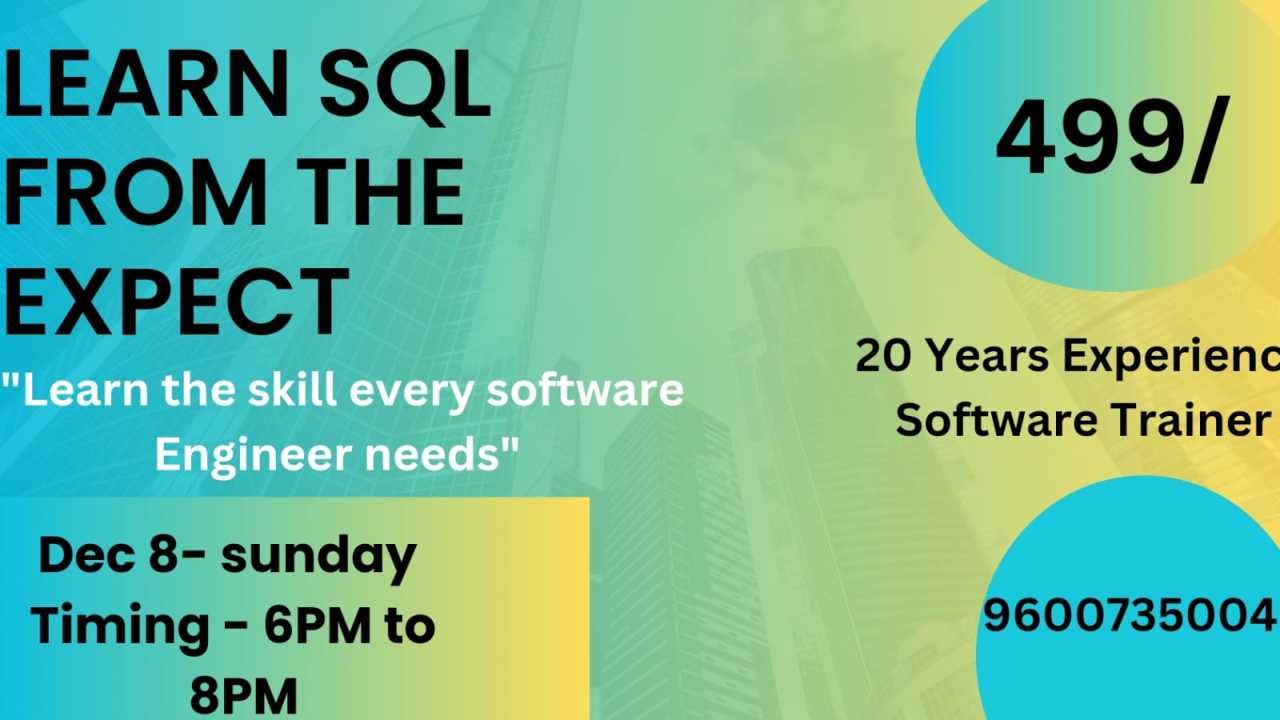 LEARN SQL FROM THE EXPECT

"Learn the skill every software Engineer needs"

Dec 8- sunday
Timing - 6PM to 8PM

499/

20 Years Experienc
Software Trainer

9600735004